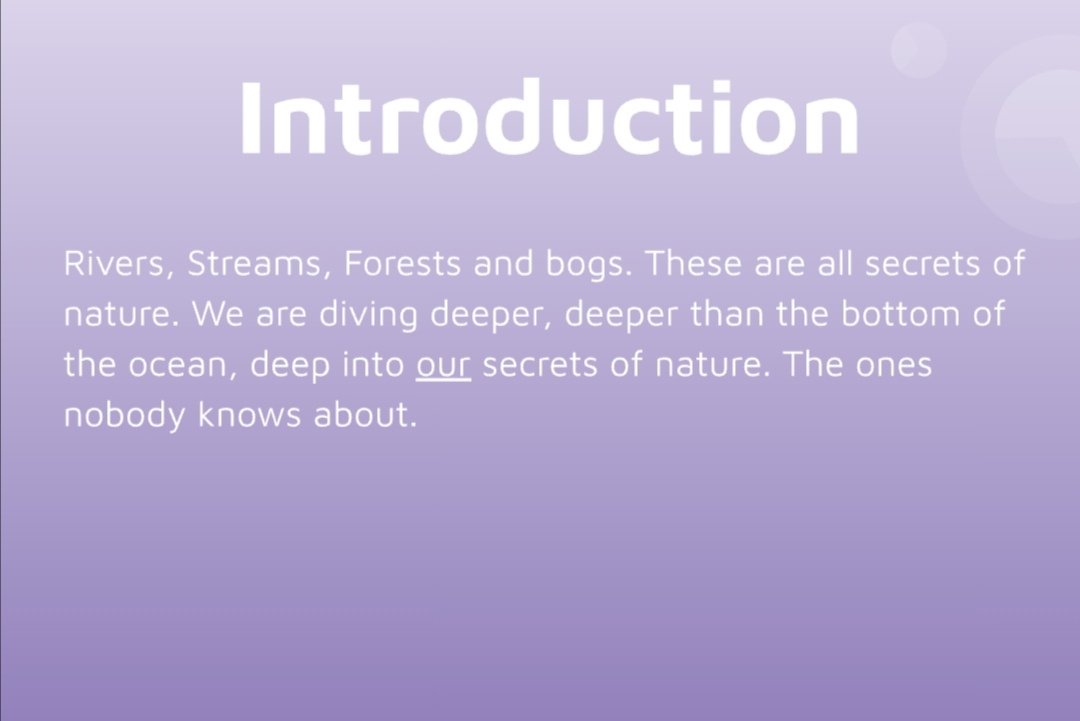 Introduction

Rivers, Streams, Forests and bogs. These are all secrets of nature. We are diving deeper, deeper than the bottom of the ocean, deep into our secrets of nature. The ones nobody knows about.